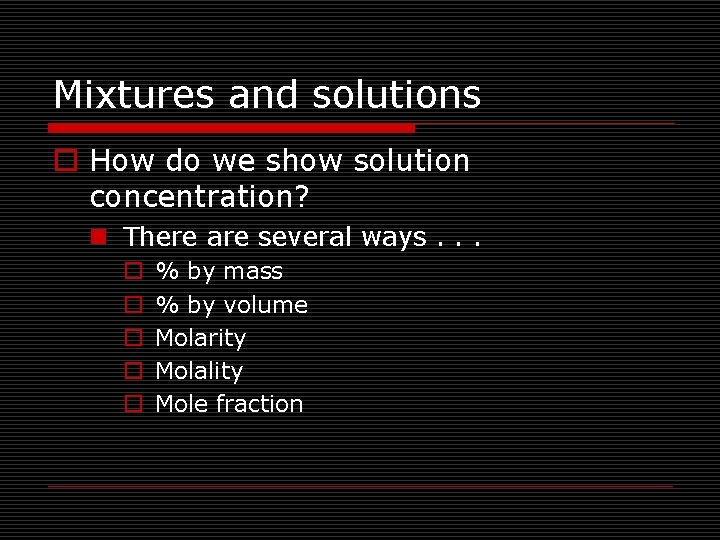 Mixtures and solutions

How do we show solution concentration?

There are several ways . . .

% by mass

% by volume

Molarity

Molality

Mole fraction